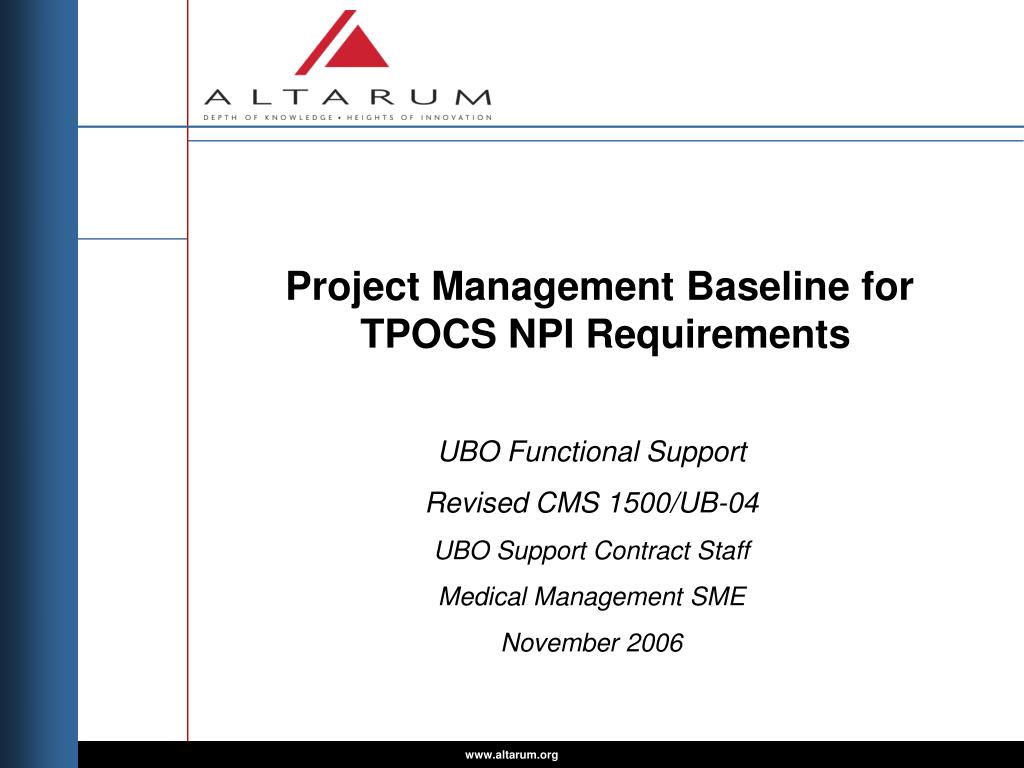 ALTARUM
DEPTH OF KNOWLEDGE • HEIGHTS OF INNOVATION

Project Management Baseline for TPOCS NPI Requirements

UBO Functional Support

Revised CMS 1500/UB-04

UBO Support Contract Staff

Medical Management SME

November 2006

www.altarum.org